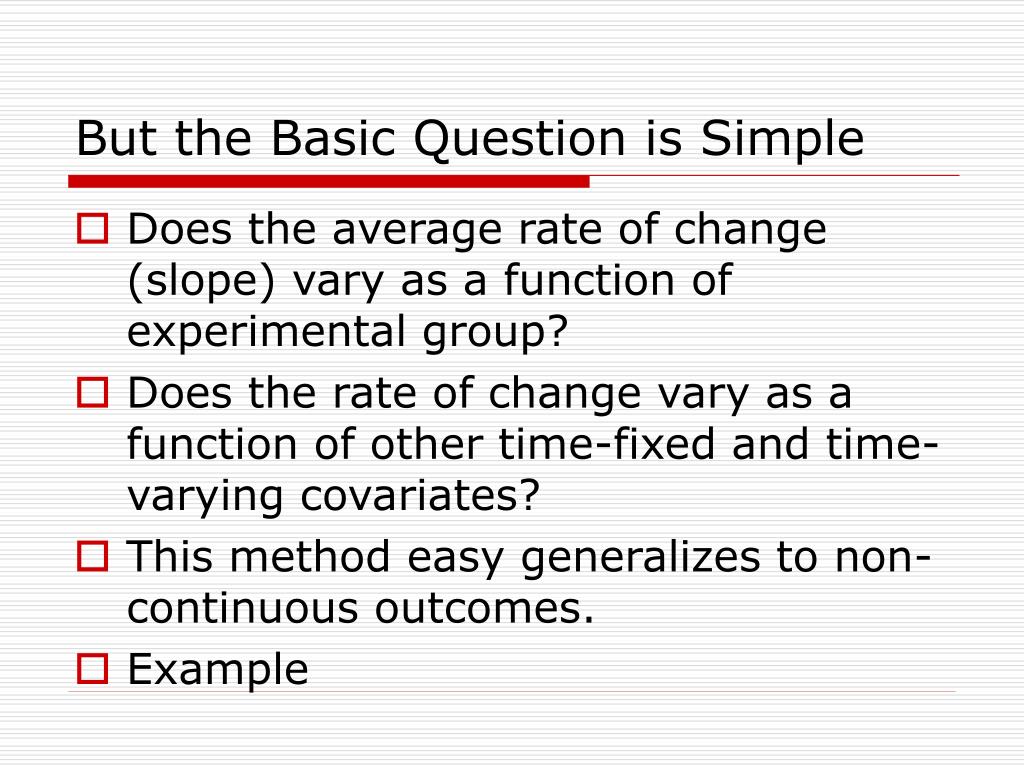 But the Basic Question is Simple

Does the average rate of change (slope) vary as a function of experimental group?

Does the rate of change vary as a function of other time-fixed and time-varying covariates?

This method easy generalizes to non-continuous outcomes.

Example